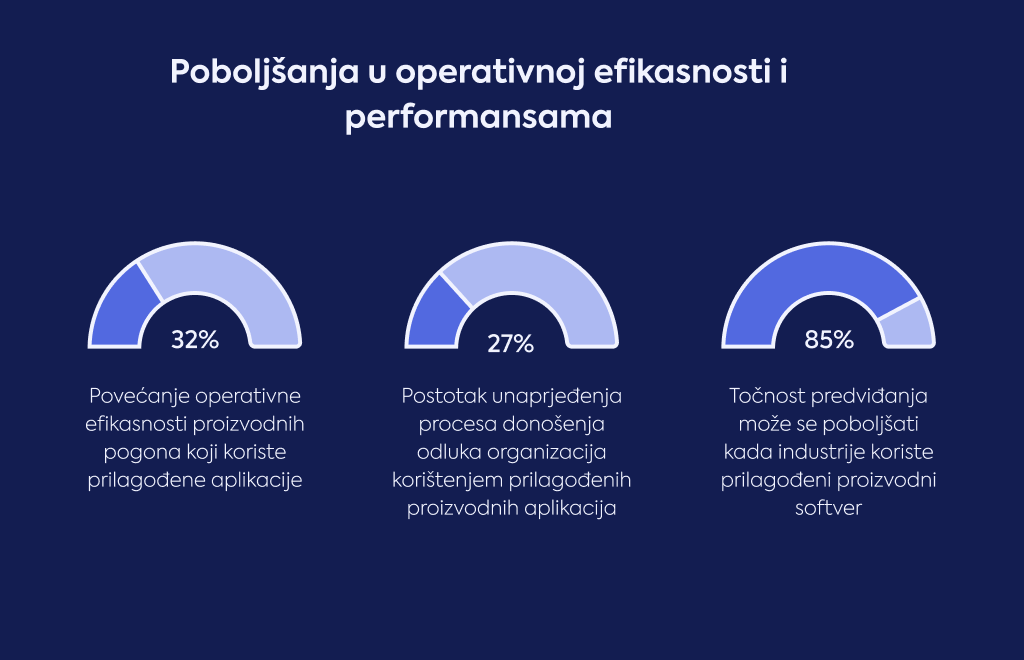 Poboljšanja u operativnoj efikasnosti i performansama

32%

Povećanje operativne efikasnosti proizvodnih pogona koji koriste prilagođene aplikacije

27%

Postotak unaprjeđenja procesa donošenja odluka organizacija korištenjem prilagođenih proizvodnih aplikacija

85%

Točnost predviđanja može se poboljšati kada industrije koriste prilagođeni proizvodni softver